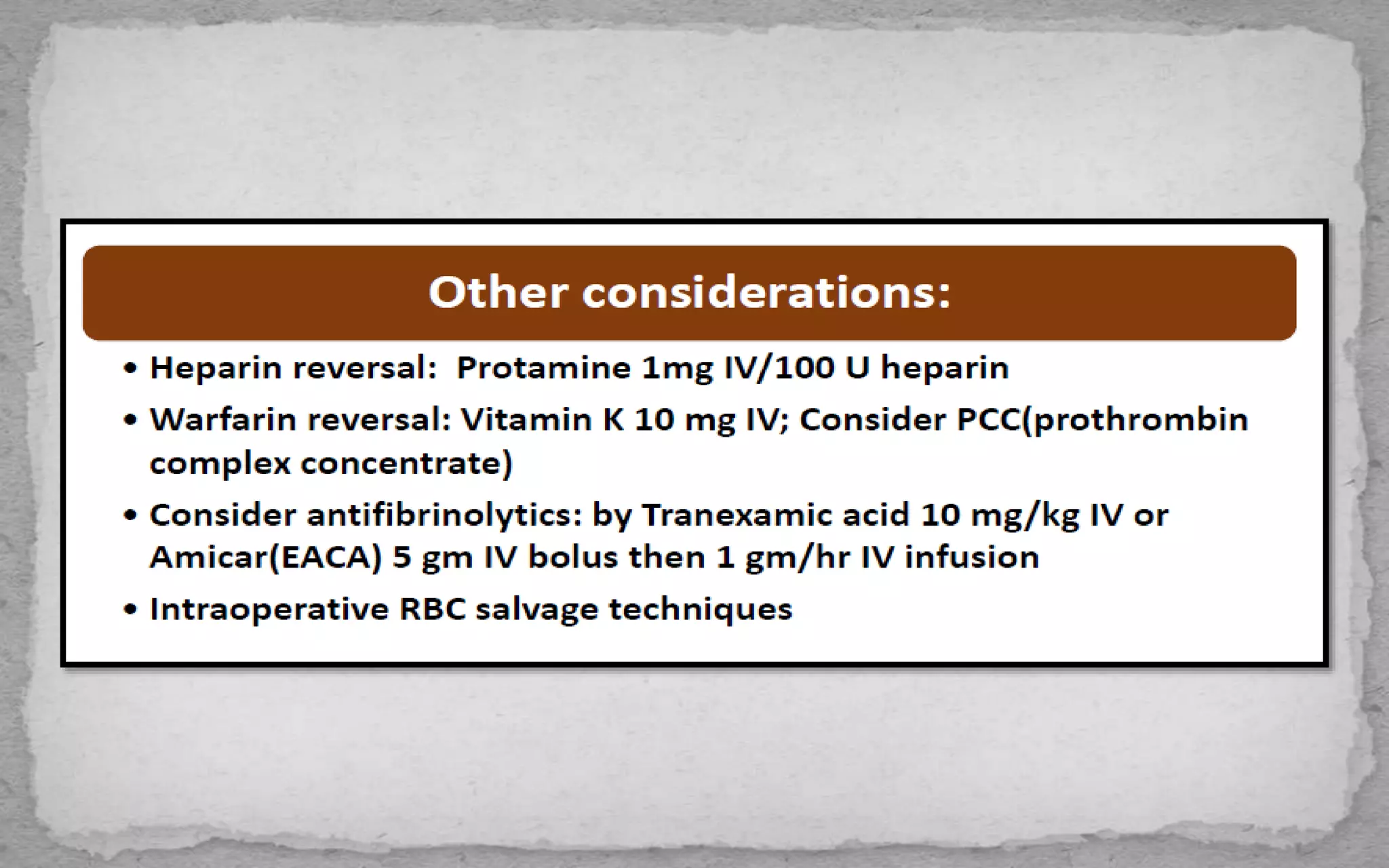 Other considerations:

• Heparin reversal: Protamine 1mg IV/100 U heparin

• Warfarin reversal: Vitamin K 10 mg IV; Consider PCC(prothrombin complex concentrate)

• Consider antifibrinolytics: by Tranexamic acid 10 mg/kg IV or Amicar(EACA) 5 gm IV bolus then 1 gm/hr IV infusion

• Intraoperative RBC salvage techniques